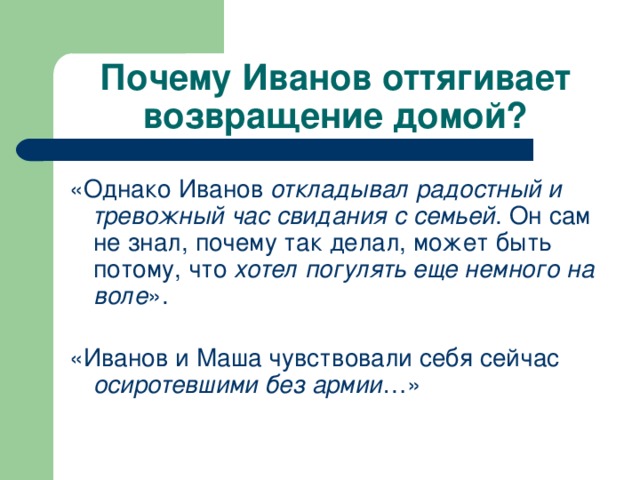 Почему Иванов оттягивает возвращение домой?

«Однако Иванов откладывал радостный и тревожный час свидания с семьей. Он сам не знал, почему так делал, может быть потому, что хотел погулять еще немного на воле».

«Иванов и Маша чувствовали себя сейчас осиротевшими без армии…»